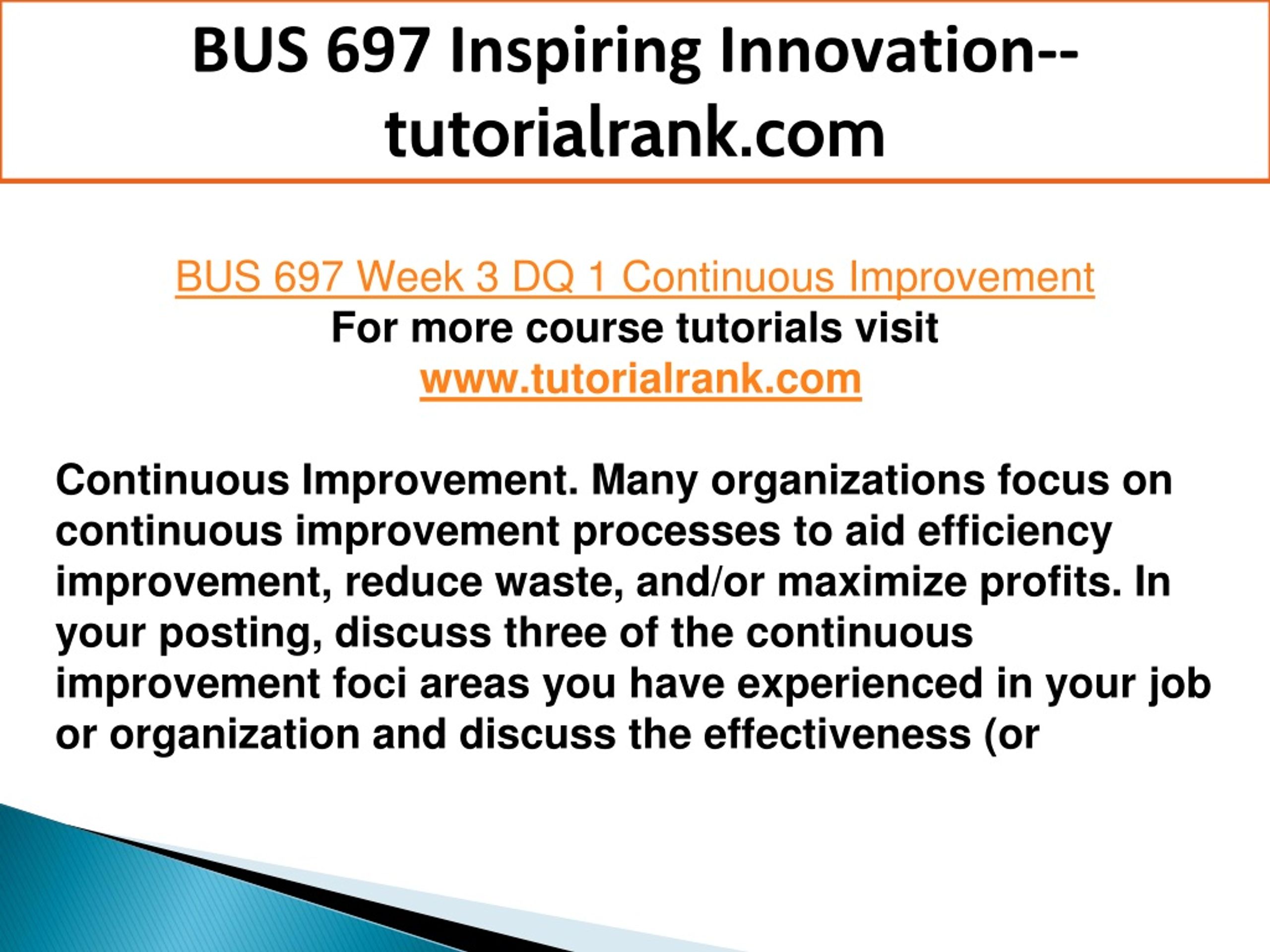 BUS 697 Inspiring Innovation--tutorialrank.com

BUS 697 Week 3 DQ 1 Continuous Improvement
For more course tutorials visit
www.tutorialrank.com

Continuous Improvement. Many organizations focus on continuous improvement processes to aid efficiency improvement, reduce waste, and/or maximize profits. In your posting, discuss three of the continuous improvement foci areas you have experienced in your job or organization and discuss the effectiveness (or